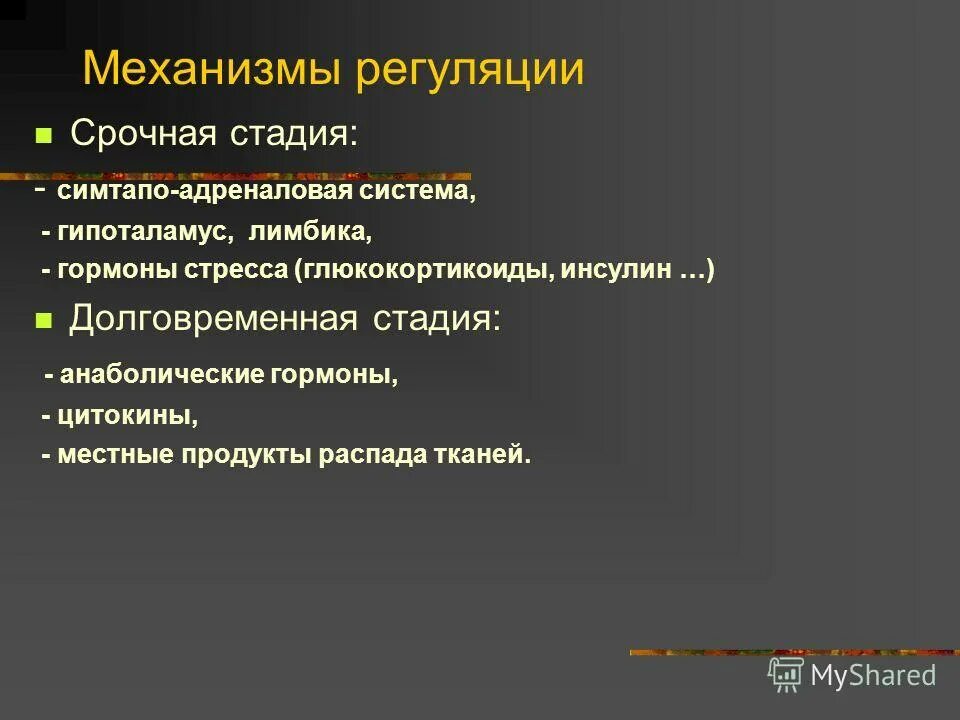 Механизмы регуляции

Срочная стадия:

- симтапо-адреналовая система,

- гипоталамус, лимбика,

- гормоны стресса (глюкокортикоиды, инсулин …)

Долговременная стадия:

- анаболические гормоны,

- цитокины,

- местные продукты распада тканей.

MyShared